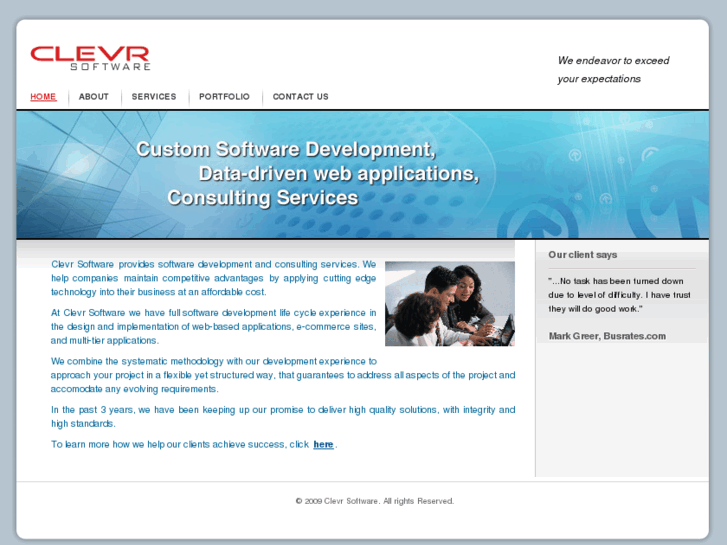 CLEVR
SOFTWARE

We endeavor to exceed your expectations

HOME | ABOUT | SERVICES | PORTFOLIO | CONTACT US

Custom Software Development,
Data-driven web applications,
Consulting Services

Clevr Software provides software development and consulting services. We help companies maintain competitive advantages by applying cutting edge technology into their business at an affordable cost.

At Clevr Software we have full software development life cycle experience in the design and implementation of web-based applications, e-commerce sites, and multi-tier applications.

We combine the systematic methodology with our development experience to approach your project in a flexible yet structured way, that guarantees to address all aspects of the project and accomodate any evolving requirements.

In the past 3 years, we have been keeping up our promise to deliver high quality solutions, with integrity and high standards.

To learn more how we help our clients achieve success, click here.

Our client says

"...No task has been turned down due to level of difficulty. I have trust they will do good work."

Mark Greer, Busrates.com

© 2009 Clevr Software. All rights Reserved.